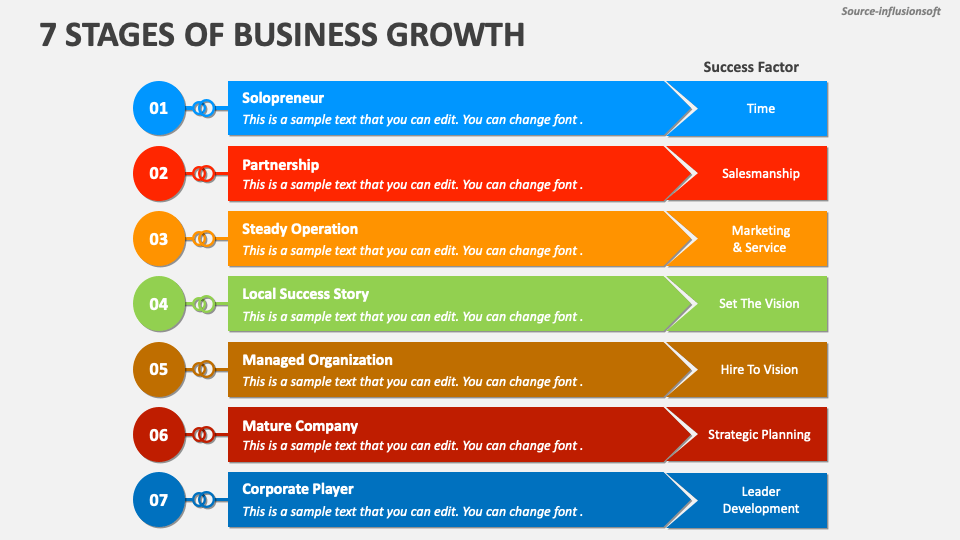 Source-influsionsoft

7 STAGES OF BUSINESS GROWTH

Success Factor

01 Solopreneur
This is a sample text that you can edit. You can change font .
Time

02 Partnership
This is a sample text that you can edit. You can change font .
Salesmanship

03 Steady Operation
This is a sample text that you can edit. You can change font .
Marketing & Service

04 Local Success Story
This is a sample text that you can edit. You can change font .
Set The Vision

05 Managed Organization
This is a sample text that you can edit. You can change font .
Hire To Vision

06 Mature Company
This is a sample text that you can edit. You can change font .
Strategic Planning

07 Corporate Player
This is a sample text that you can edit. You can change font .
Leader Development